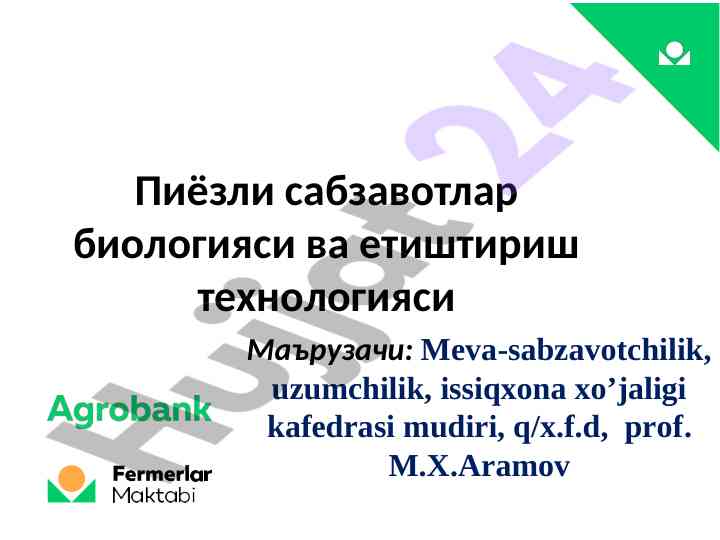 Hujjat24

Пиёзли сабзавотлар биологияси ва етиштириш технологияси

Маърузачи: Meva-sabzavotchilik, uzumchilik, issiqxona xo’jaligi kafedrasi mudiri, q/x.f.d, prof. M.X.Aramov

Agrobank

Fermerlar Maktabi